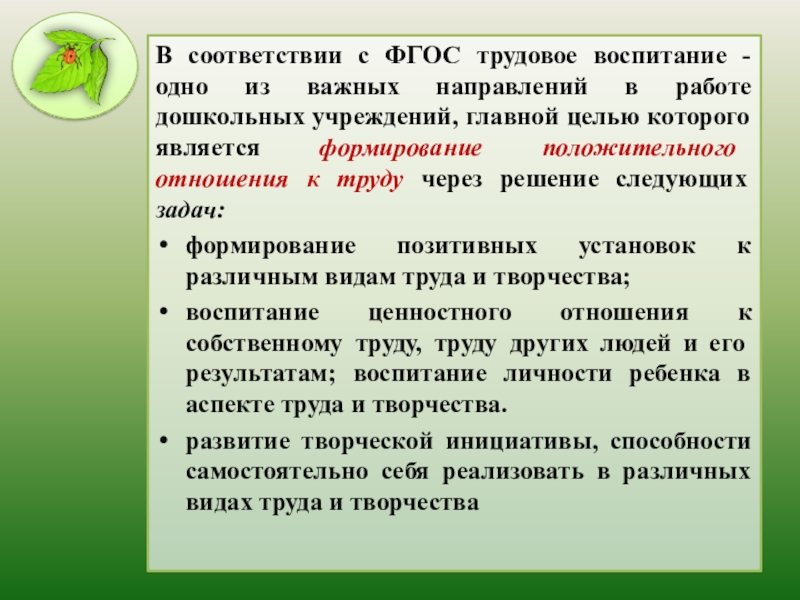 В соответствии с ФГОС трудовое воспитание - одно из важных направлений в работе дошкольных учреждений, главной целью которого является формирование положительного отношения к труду через решение следующих задач:

• формирование позитивных установок к различным видам труда и творчества;

• воспитание ценностного отношения к собственному труду, труду других людей и его результатам; воспитание личности ребенка в аспекте труда и творчества.

• развитие творческой инициативы, способности самостоятельно себя реализовать в различных видах труда и творчества